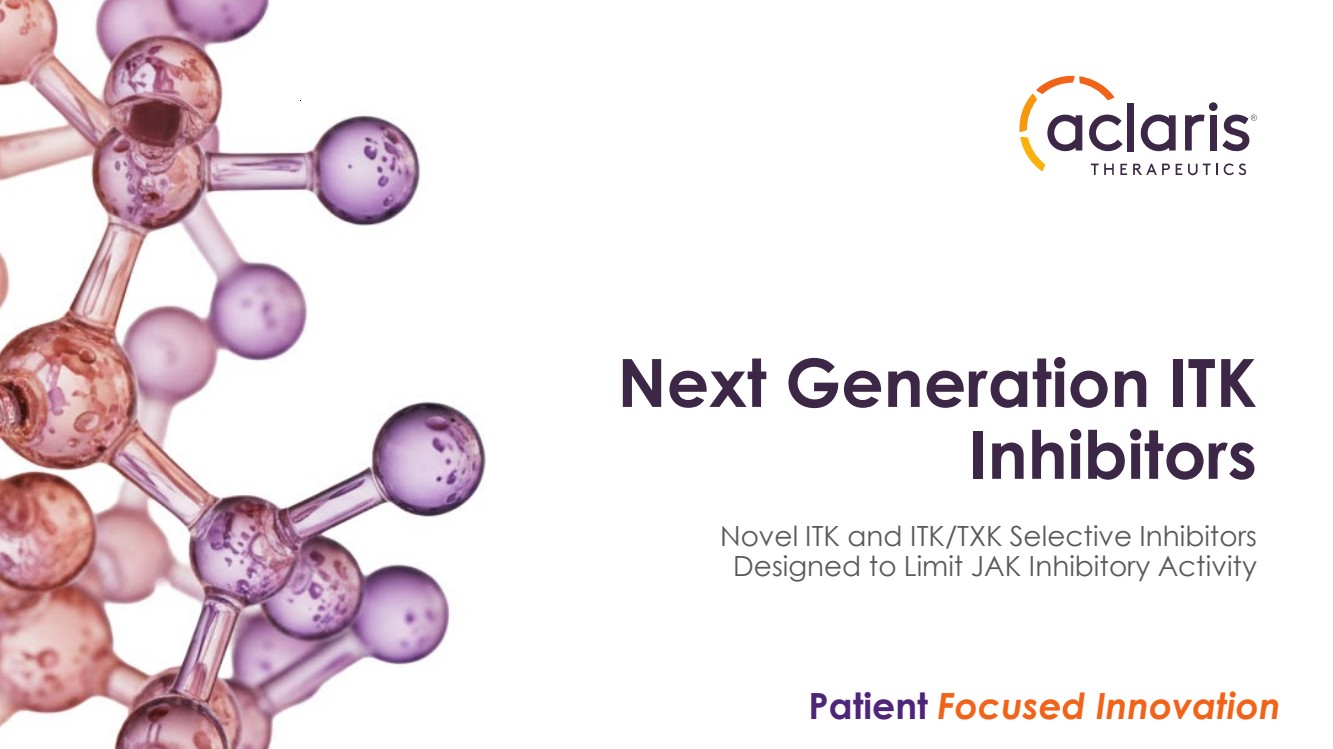 aclaris®
THERAPEUTICS

Next Generation ITK Inhibitors

Novel ITK and ITK/TXK Selective Inhibitors Designed to Limit JAK Inhibitory Activity

Patient Focused Innovation